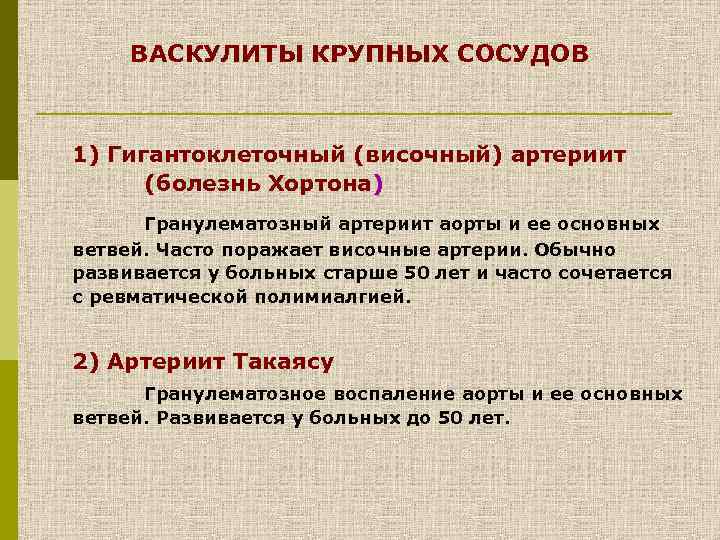 ВАСКУЛИТЫ КРУПНЫХ СОСУДОВ

1) Гигантоклеточный (височный) артериит (болезнь Хортона)

Гранулематозный артериит аорты и ее основных ветвей. Часто поражает височные артерии. Обычно развивается у больных старше 50 лет и часто сочетается с ревматической полимиалгией.

2) Артериит Такаясу

Гранулематозное воспаление аорты и ее основных ветвей. Развивается у больных до 50 лет.